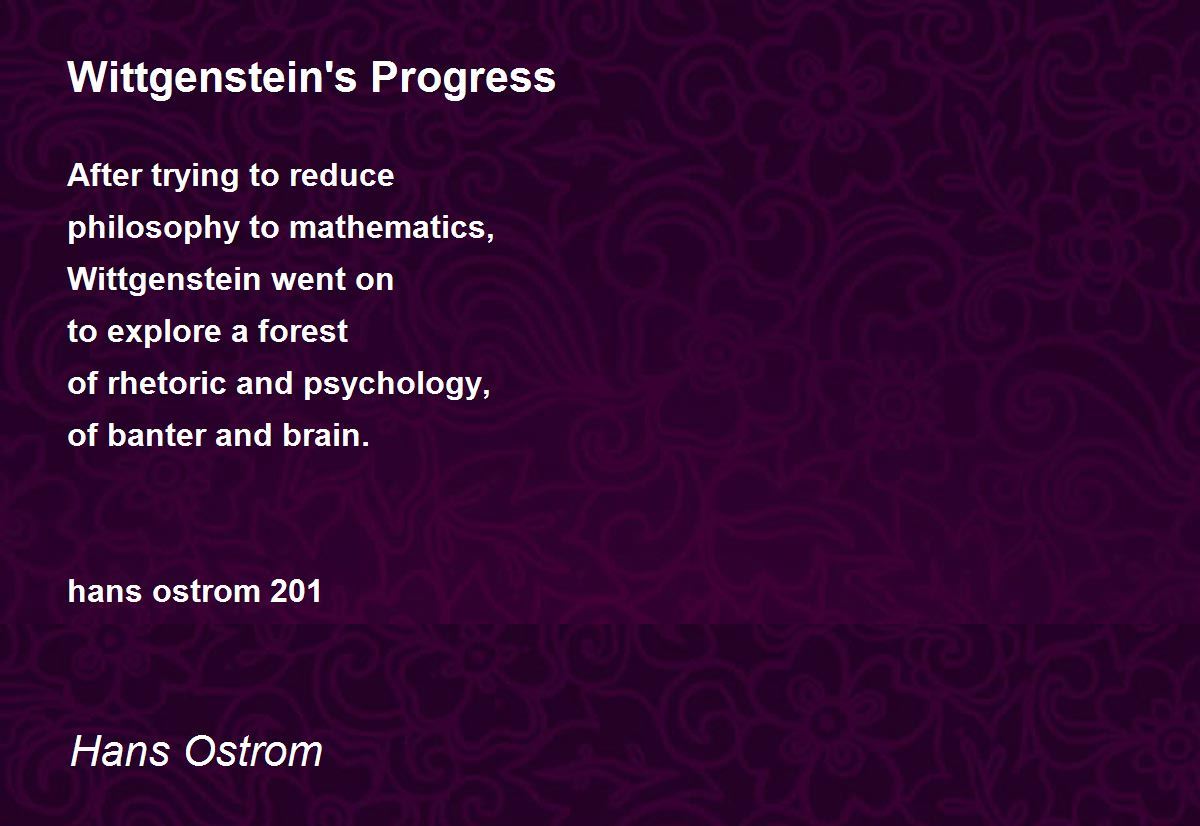 Wittgenstein's Progress

After trying to reduce
philosophy to mathematics,
Wittgenstein went on
to explore a forest
of rhetoric and psychology,
of banter and brain.

hans ostrom 201

Hans Ostrom